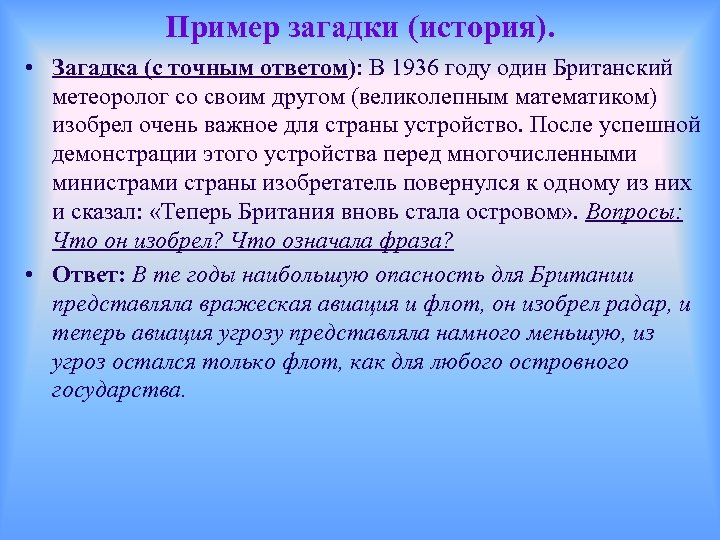 Пример загадки (история).

• Загадка (с точным ответом): В 1936 году один Британский метеоролог со своим другом (великолепным математиком) изобрел очень важное для страны устройство. После успешной демонстрации этого устройства перед многочисленными министрами страны изобретатель повернулся к одному из них и сказал: «Теперь Британия вновь стала островом». Вопросы: Что он изобрел? Что означала фраза?

• Ответ: В те годы наибольшую опасность для Британии представляла вражеская авиация и флот, он изобрел радар, и теперь авиация угрозу представляла намного меньшую, из угроз остался только флот, как для любого островного государства.